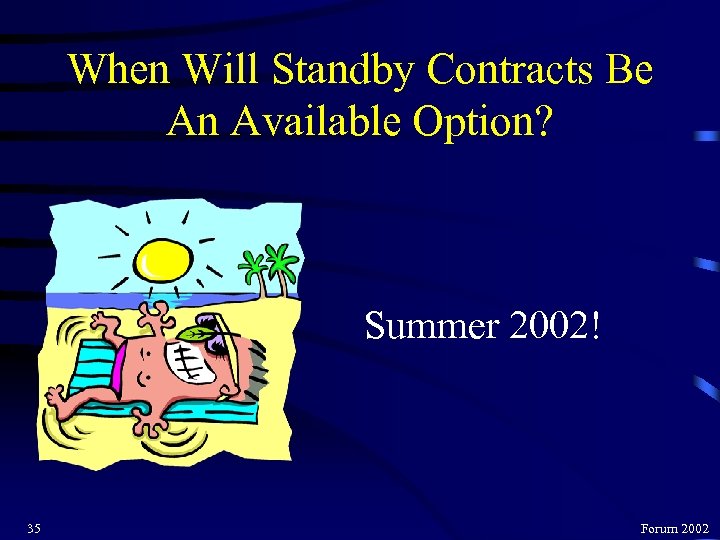 When Will Standby Contracts Be An Available Option?

Summer 2002!

35

Forum 2002